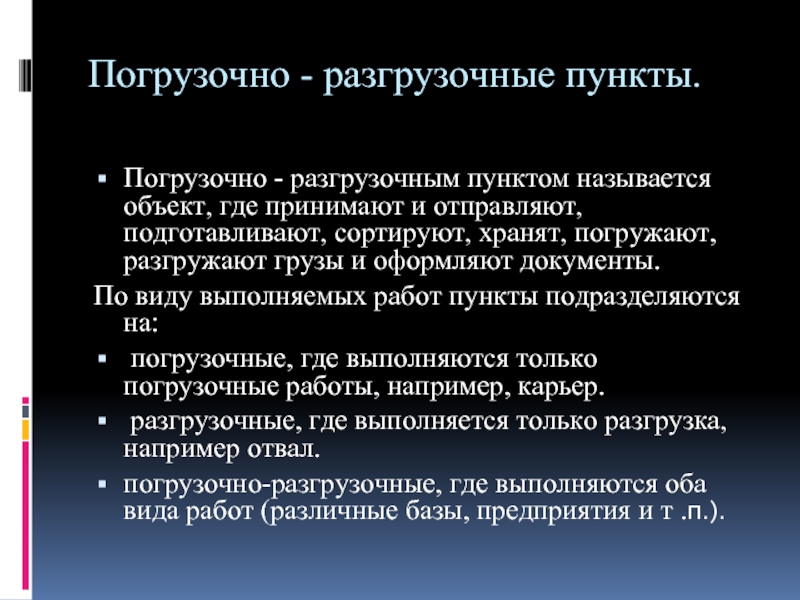 Погрузочно - разгрузочные пункты.

▪ Погрузочно - разгрузочным пунктом называется объект, где принимают и отправляют, подготавливают, сортируют, хранят, погружают, разгружают грузы и оформляют документы.

По виду выполняемых работ пункты подразделяются на:

▪ погрузочные, где выполняются только погрузочные работы, например, карьер.

▪ разгрузочные, где выполняется только разгрузка, например отвал.

▪ погрузочно-разгрузочные, где выполняются оба вида работ (различные базы, предприятия и т .п.).